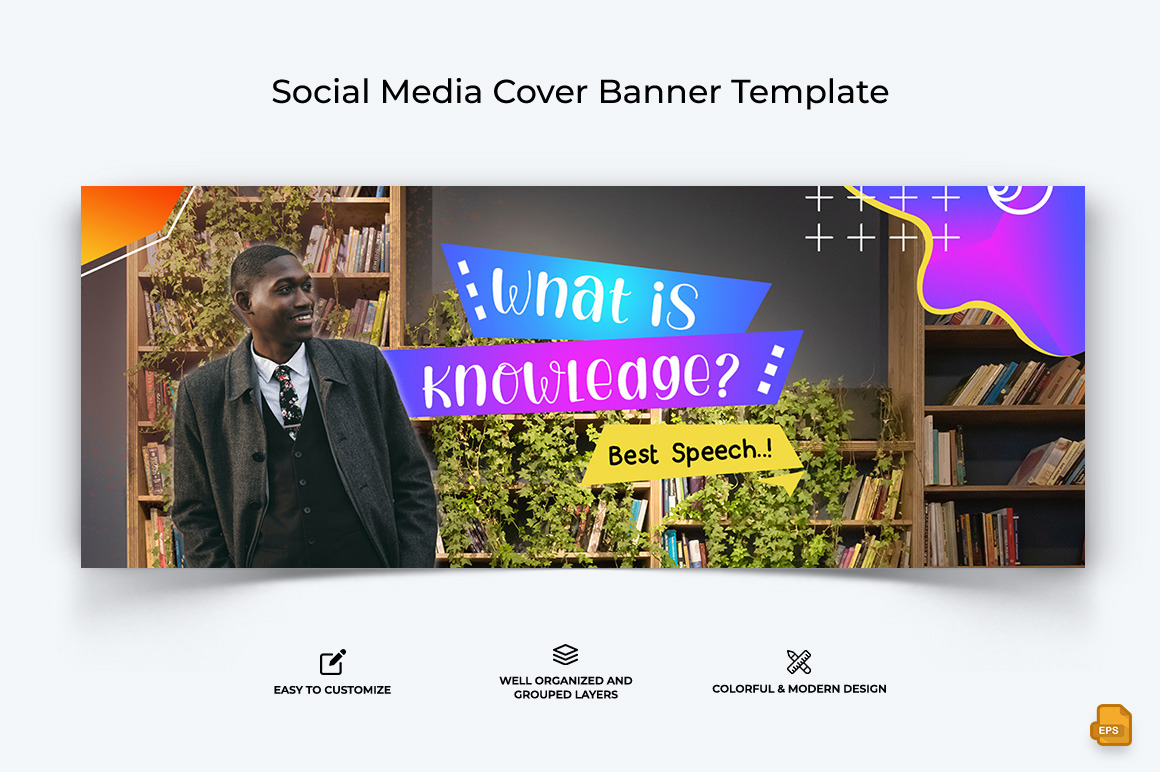 Social Media Cover Banner Template

What is Knowledge?

Best Speech..!

EASY TO CUSTOMIZE

WELL ORGANIZED AND GROUPED LAYERS

COLORFUL & MODERN DESIGN

EPS